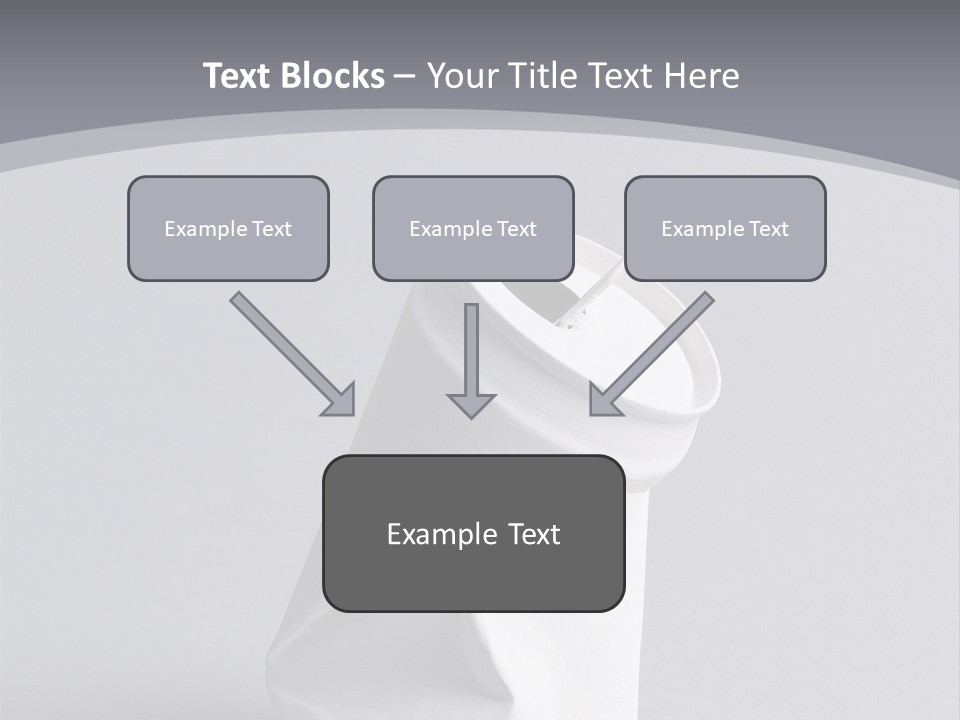 Text Blocks – Your Title Text Here

Example Text

Example Text

Example Text

Example Text